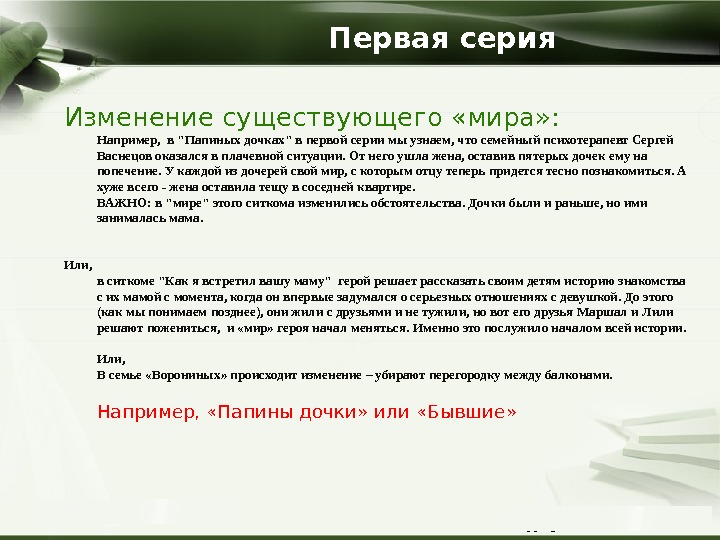 Первая серия

Изменение существующего «мира»:

Например, в "Папиных дочках" в первой серии мы узнаем, что семейный психотерапевт Сергей Васнецов оказался в плачевной ситуации. От него ушла жена, оставив пятерых дочек ему на попечение. У каждой из дочерей свой мир, с которым отцу теперь придется тесно познакомиться. А хуже всего - жена оставила тещу в соседней квартире.
ВАЖНО: в "мире" этого ситкома изменились обстоятельства. Дочки были и раньше, но ими занималась мама.

Или,
в ситкоме "Как я встретил вашу маму" герой решает рассказать своим детям историю знакомства с их мамой с момента, когда он впервые задумался о серьезных отношениях с девушкой. До этого (как мы понимаем позднее), они жили с друзьями и не тужили, но вот его друзья Маршал и Лили решают пожениться, и «мир» героя начал меняться. Именно это послужило началом всей истории.

Или,
В семье «Ворониных» происходит изменение – убирают перегородку между балконами.

Например, «Папины дочки» или «Бывшие»